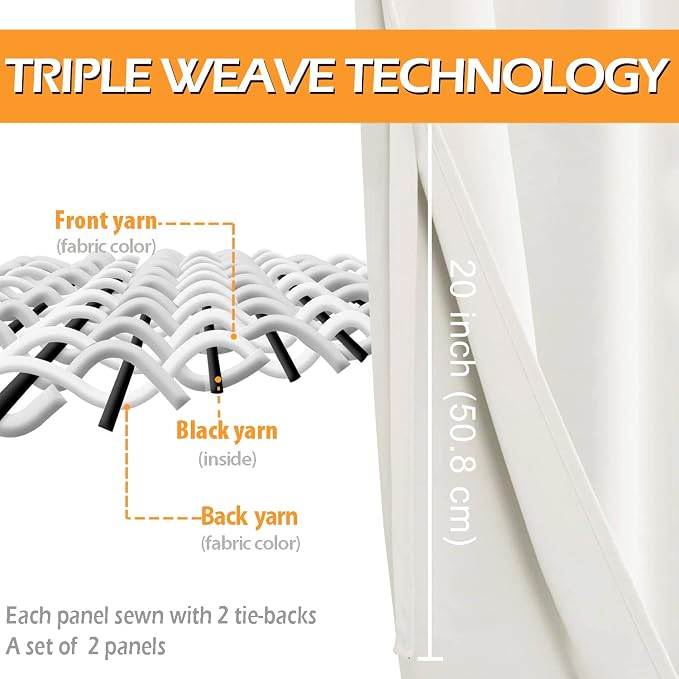 TRIPLE WEAVE TECHNOLOGY

Front yarn
(fabric color)

Black yarn
(inside)

Back yarn
(fabric color)

20 inch (50.8 cm)

Each panel sewn with 2 tie-backs
A set of 2 panels